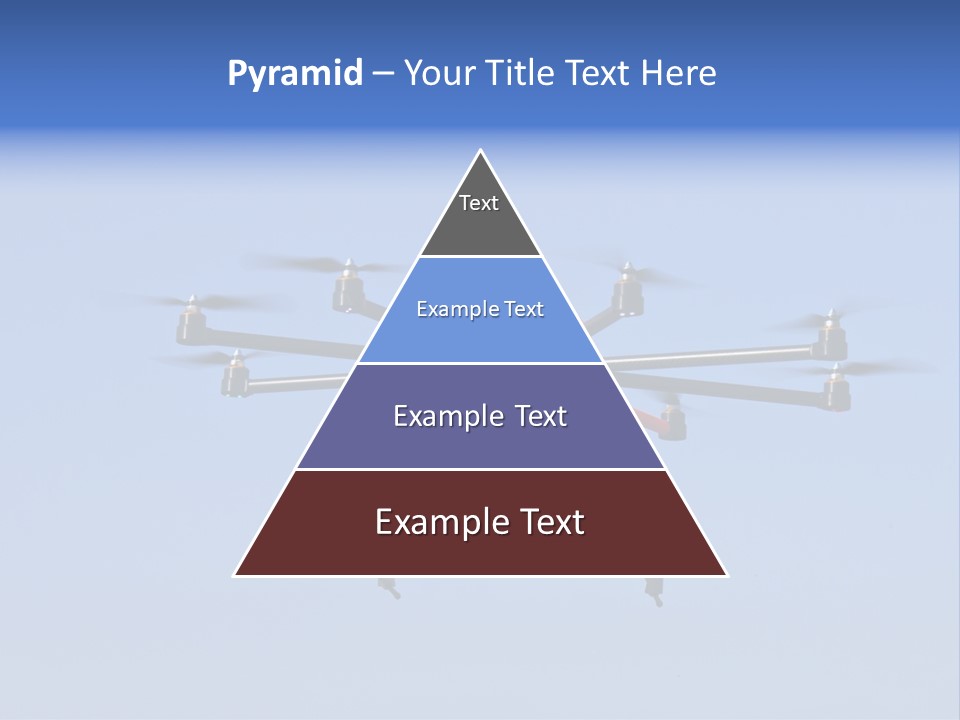 Pyramid – Your Title Text Here

Text

Example Text

Example Text

Example Text